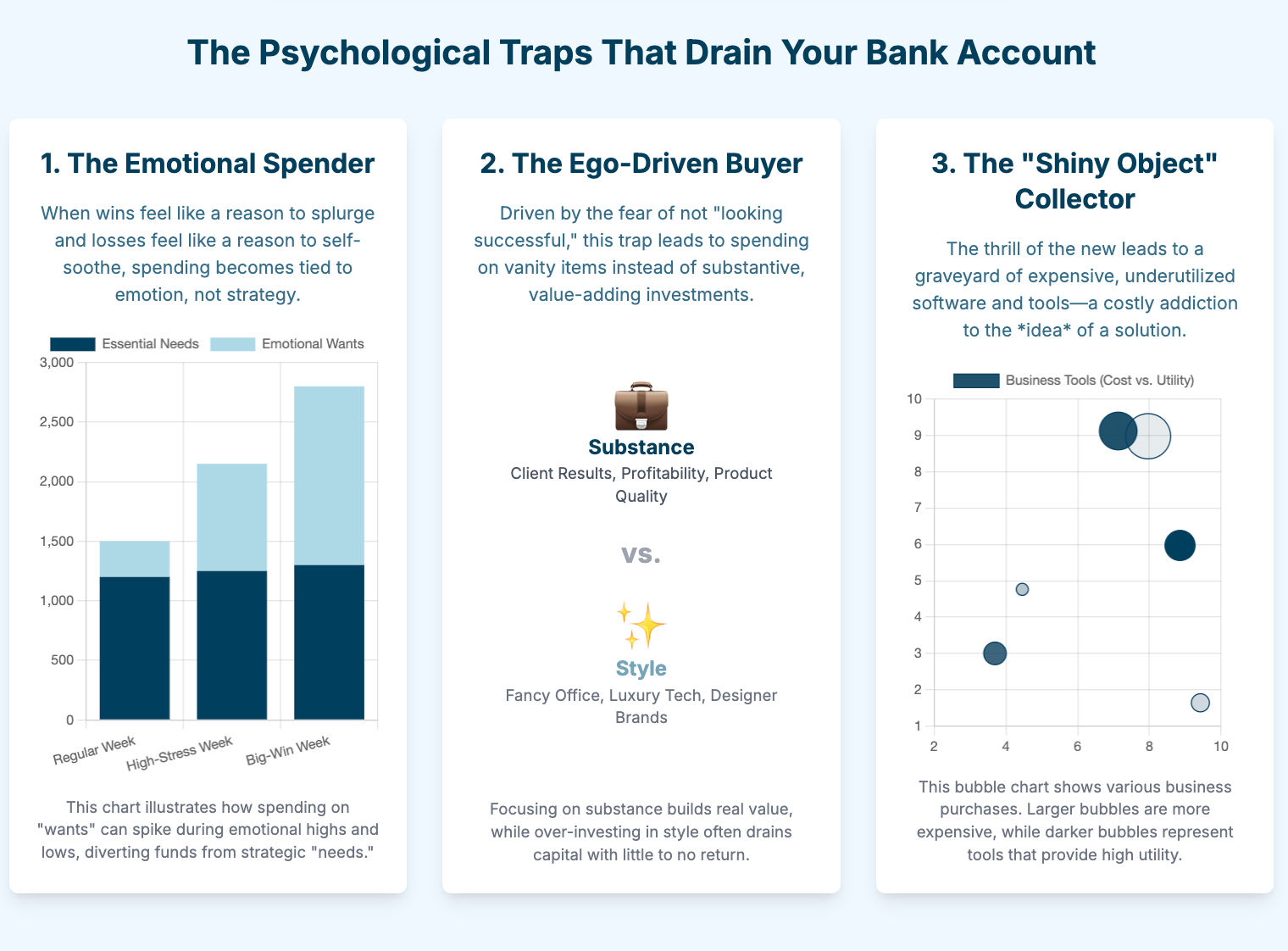 The Psychological Traps That Drain Your Bank Account

1. The Emotional Spender

When wins feel like a reason to splurge and losses feel like a reason to self-soothe, spending becomes tied to emotion, not strategy.

Essential Needs Emotional Wants

3,000
2,500
2,000
1,500
1,000
500
0

Regular Week High-Stress Week Big-Win Week

This chart illustrates how spending on "wants" can spike during emotional highs and lows, diverting funds from strategic "needs."

2. The Ego-Driven Buyer

Driven by the fear of not "looking successful," this trap leads to spending on vanity items instead of substantive, value-adding investments.

Substance
Client Results, Profitability, Product Quality

vs.

Style
Fancy Office, Luxury Tech, Designer Brands

Focusing on substance builds real value, while over-investing in style often drains capital with little to no return.

3. The "Shiny Object" Collector

The thrill of the new leads to a graveyard of expensive, underutilized software and tools—a costly addiction to the *idea* of a solution.

Business Tools (Cost vs. Utility)

10
9
8
7
6
5
4
3
2
1

2 4 6 8 10

This bubble chart shows various business purchases. Larger bubbles are more expensive, while darker bubbles represent tools that provide high utility.